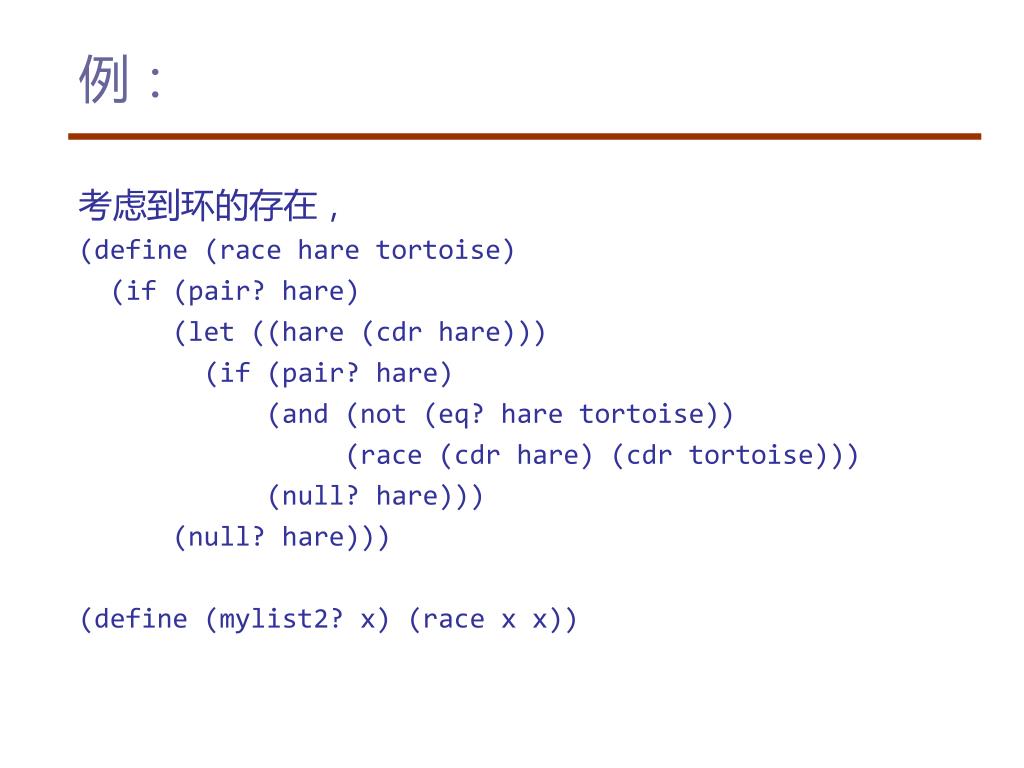 例：

考虑到环的存在，
(define (race hare tortoise)
  (if (pair? hare)
      (let ((hare (cdr hare)))
        (if (pair? hare)
            (and (not (eq? hare tortoise))
                 (race (cdr hare) (cdr tortoise)))
            (null? hare)))
      (null? hare)))

(define (mylist2? x) (race x x))